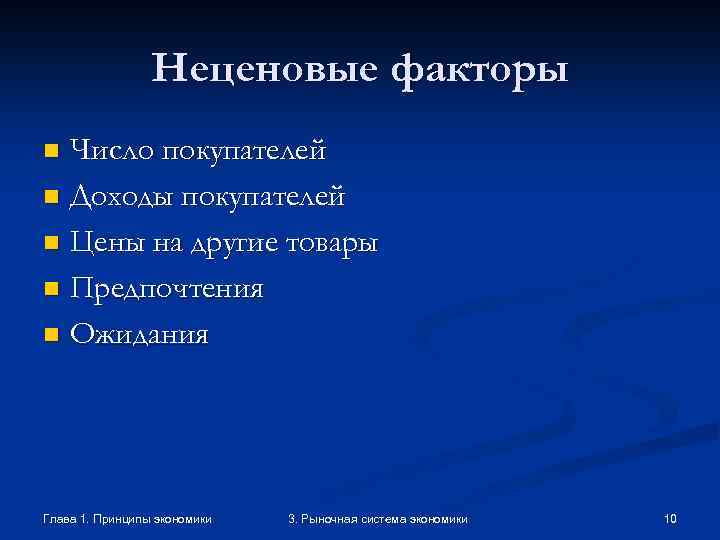 Неценовые факторы

Число покупателей
Доходы покупателей
Цены на другие товары
Предпочтения
Ожидания

Глава 1. Принципы экономики
3. Рыночная система экономики
10